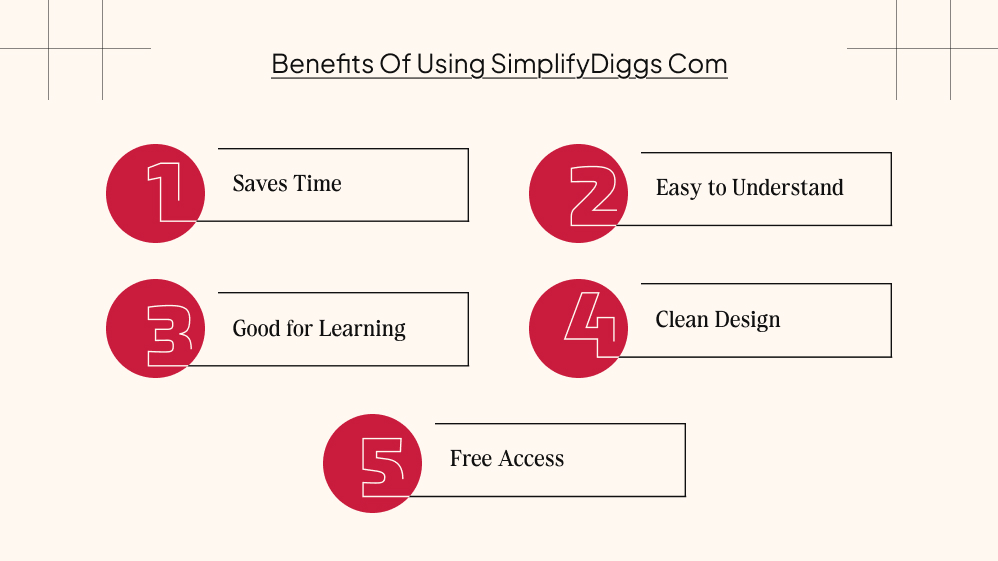 Benefits Of Using SimplifyDiggs Com

1 Saves Time

2 Easy to Understand

3 Good for Learning

4 Clean Design

5 Free Access